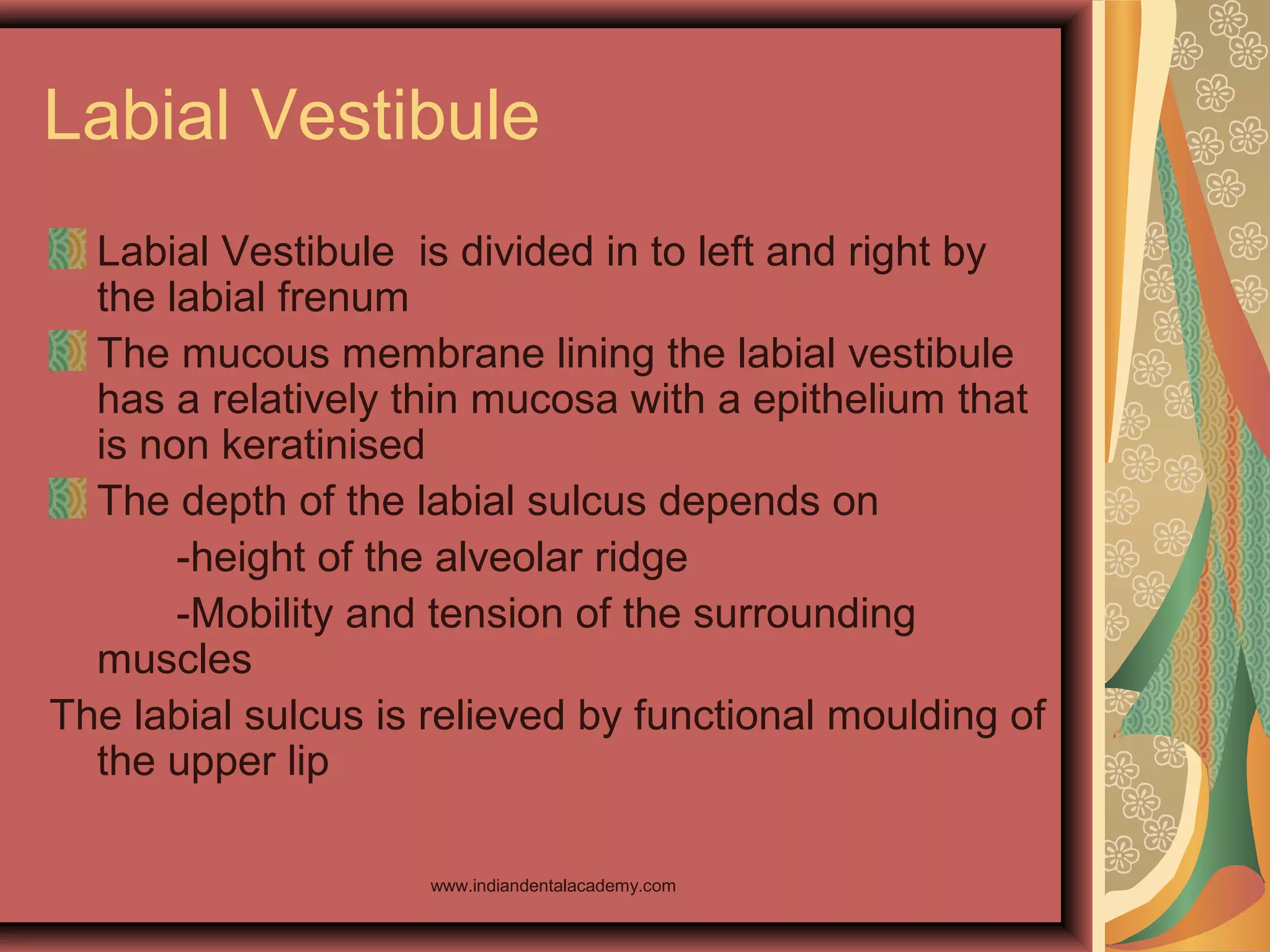 Labial Vestibule

Labial Vestibule is divided in to left and right by the labial frenum

The mucous membrane lining the labial vestibule has a relatively thin mucosa with a epithelium that is non keratinised

The depth of the labial sulcus depends on

-height of the alveolar ridge

-Mobility and tension of the surrounding muscles

The labial sulcus is relieved by functional moulding of the upper lip

www.indiandentalacademy.com